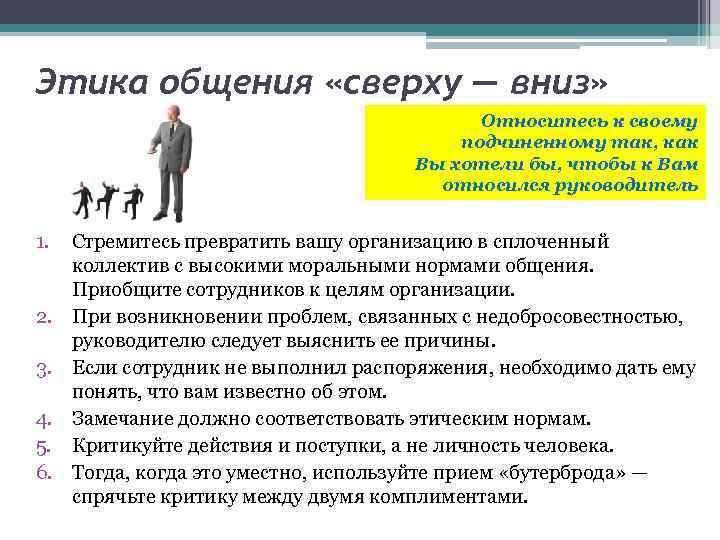 Этика общения «сверху — вниз»

Относитесь к своему подчиненному так, как Вы хотели бы, чтобы к Вам относился руководитель

1. Стремитесь превратить вашу организацию в сплоченный коллектив с высокими моральными нормами общения. Приобщите сотрудников к целям организации.
2. При возникновении проблем, связанных с недобросовестностью, руководителю следует выяснить ее причины.
3. Если сотрудник не выполнил распоряжения, необходимо дать ему понять, что вам известно об этом.
4. Замечание должно соответствовать этическим нормам.
5. Критикуйте действия и поступки, а не личность человека.
6. Тогда, когда это уместно, используйте прием «бутерброда» — спрячьте критику между двумя комплиментами.